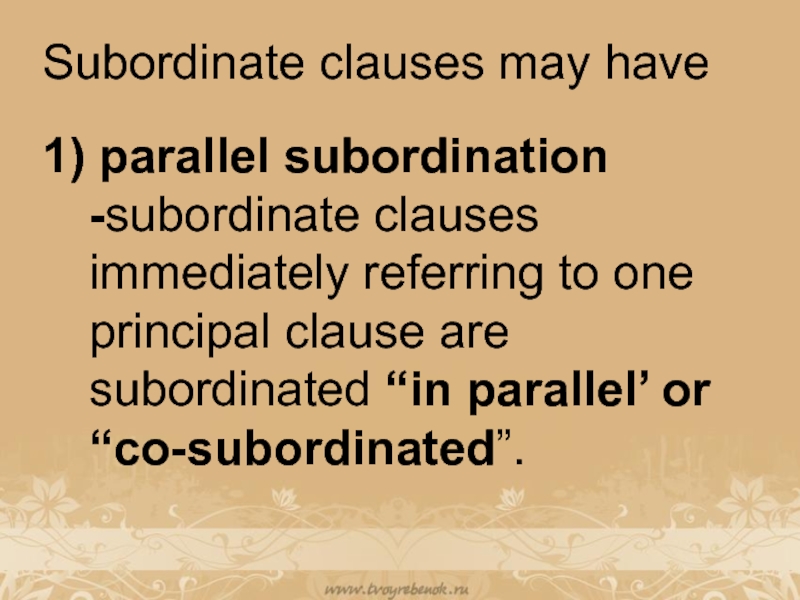 Subordinate clauses may have

1) parallel subordination -subordinate clauses immediately referring to one principal clause are subordinated “in parallel’ or “co-subordinated”.

www.tvoyrebenok.ru